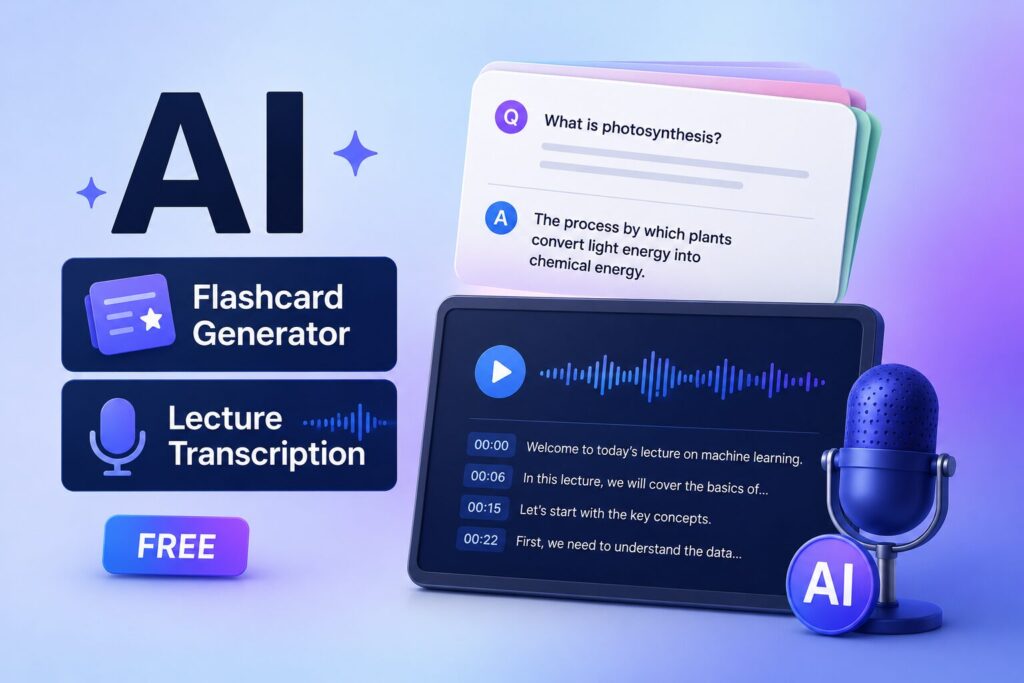 AI

Flashcard Generator

Lecture Transcription

FREE

Q What is photosynthesis?

A The process by which plants convert light energy into chemical energy.

00:00 Welcome to today's lecture on machine learning.

00:06 In this lecture, we will cover the basics of...

00:15 Let's start with the key concepts.

00:22 First, we need to understand the data...

AI